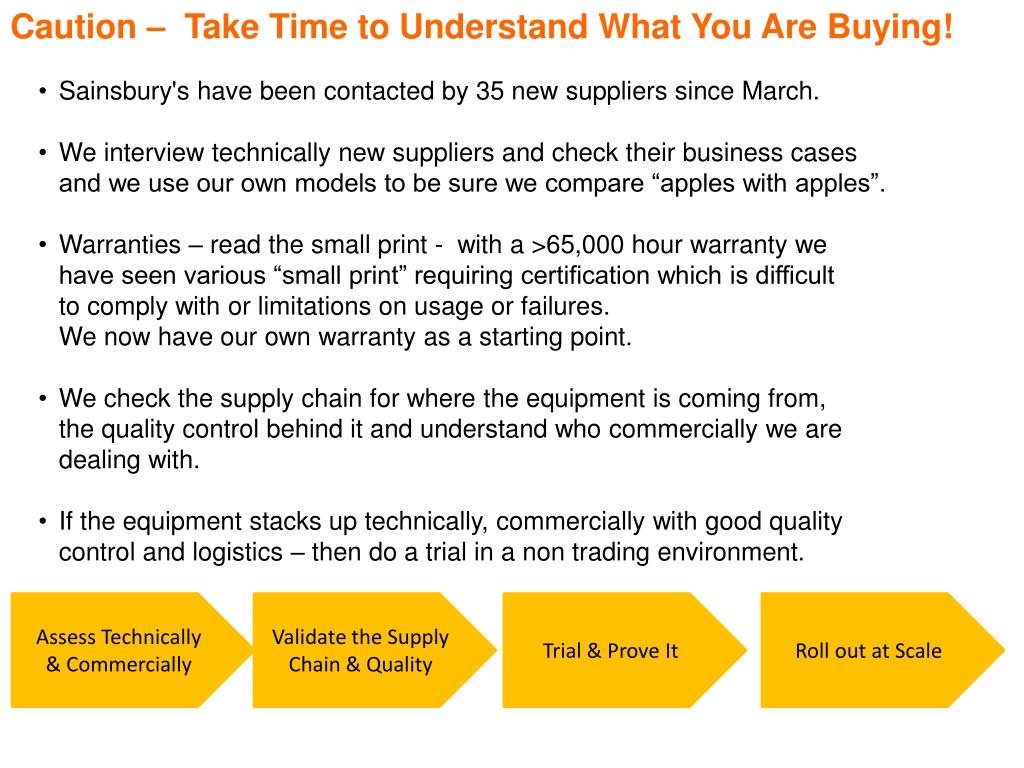 Caution – Take Time to Understand What You Are Buying!

• Sainsbury's have been contacted by 35 new suppliers since March.

• We interview technically new suppliers and check their business cases and we use our own models to be sure we compare “apples with apples”.

• Warranties – read the small print - with a >65,000 hour warranty we have seen various “small print” requiring certification which is difficult to comply with or limitations on usage or failures.
We now have our own warranty as a starting point.

• We check the supply chain for where the equipment is coming from, the quality control behind it and understand who commercially we are dealing with.

• If the equipment stacks up technically, commercially with good quality control and logistics – then do a trial in a non trading environment.

Assess Technically & Commercially

Validate the Supply Chain & Quality

Trial & Prove It

Roll out at Scale